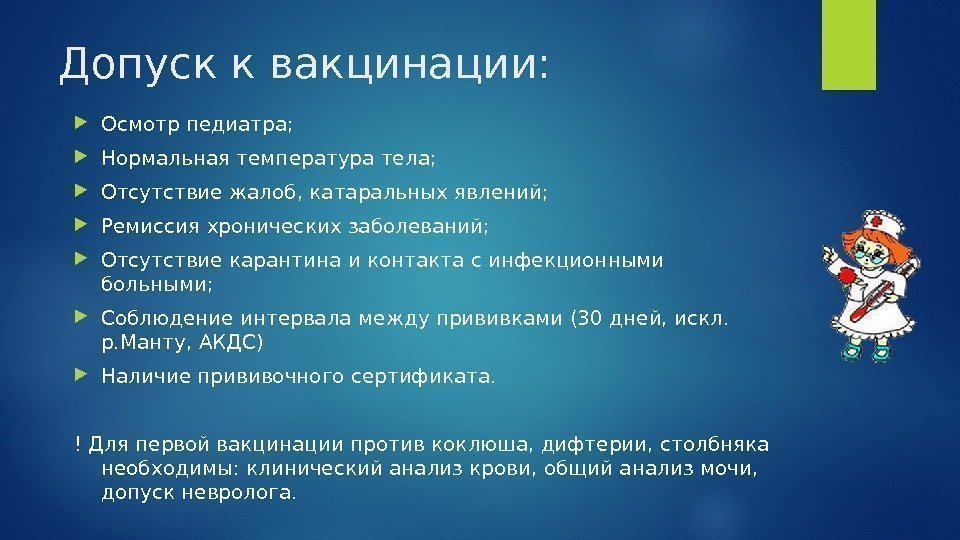 Допуск к вакцинации:

Осмотр педиатра;

Нормальная температура тела;

Отсутствие жалоб, катаральных явлений;

Ремиссия хронических заболеваний;

Отсутствие карантина и контакта с инфекционными больными;

Соблюдение интервала между прививками (30 дней, искл. р.Манту, АКДС)

Наличие прививочного сертификата.

! Для первой вакцинации против коклюша, дифтерии, столбняка необходимы: клинический анализ крови, общий анализ мочи, допуск невролога.